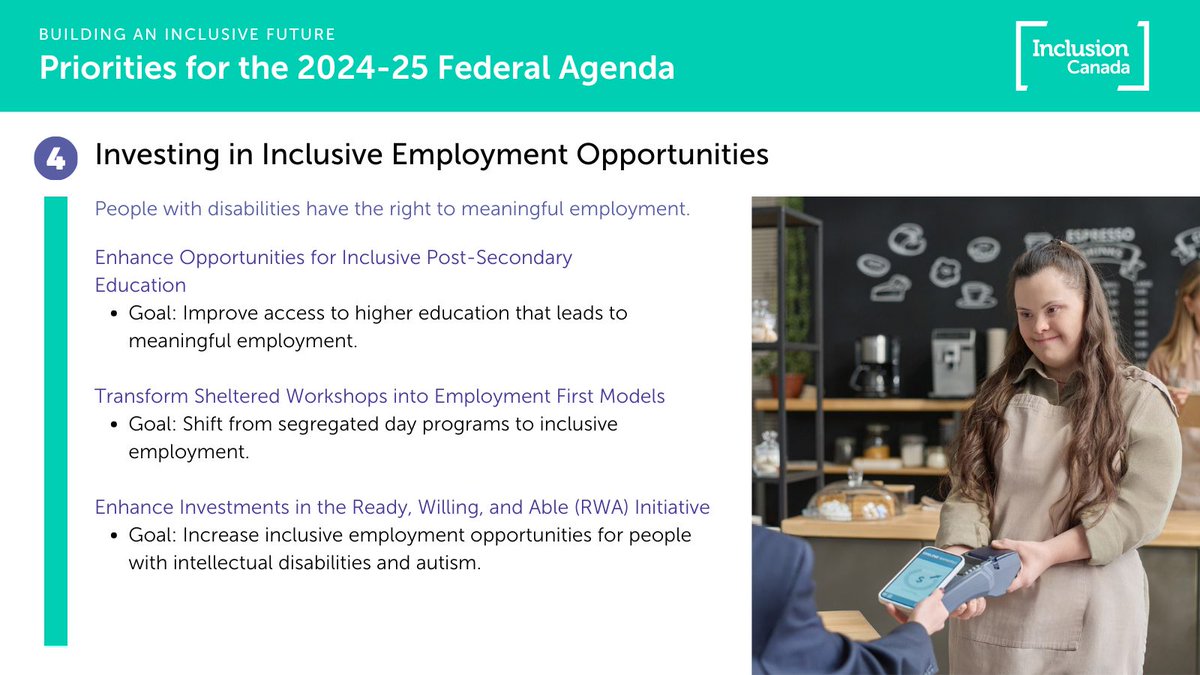 BUILDING AN INCLUSIVE FUTURE
Priorities for the 2024-25 Federal Agenda

Inclusion Canada

4 Investing in Inclusive Employment Opportunities

People with disabilities have the right to meaningful employment.

Enhance Opportunities for Inclusive Post-Secondary Education
• Goal: Improve access to higher education that leads to meaningful employment.

Transform Sheltered Workshops into Employment First Models
• Goal: Shift from segregated day programs to inclusive employment.

Enhance Investments in the Ready, Willing, and Able (RWA) Initiative
• Goal: Increase inclusive employment opportunities for people with intellectual disabilities and autism.

ESPRESSO